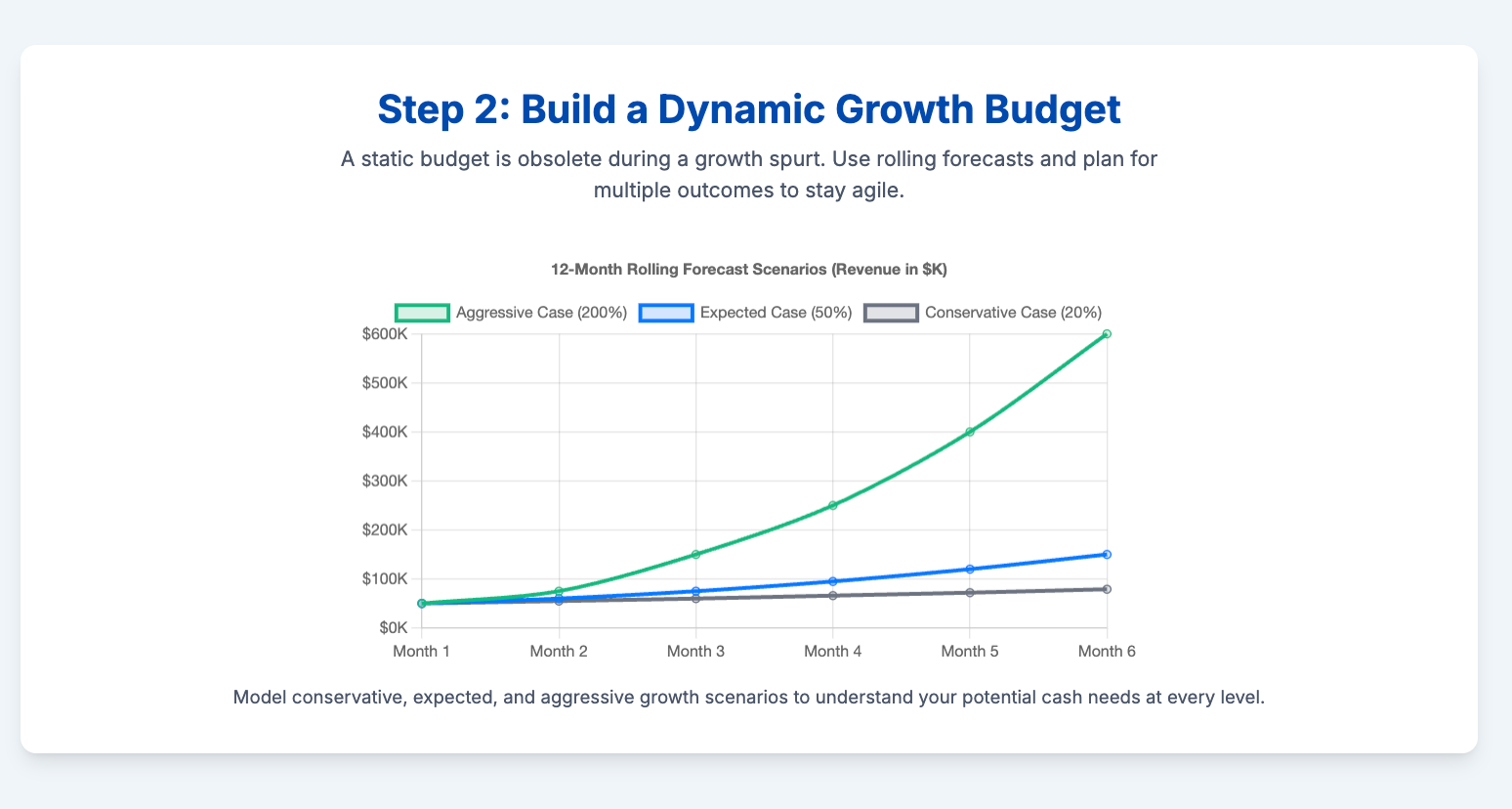 Step 2: Build a Dynamic Growth Budget

A static budget is obsolete during a growth spurt. Use rolling forecasts and plan for multiple outcomes to stay agile.

12-Month Rolling Forecast Scenarios (Revenue in $K)

Aggressive Case (200%) Expected Case (50%) Conservative Case (20%)

$600K
$500K
$400K
$300K
$200K
$100K
$0K

Month 1 Month 2 Month 3 Month 4 Month 5 Month 6

Model conservative, expected, and aggressive growth scenarios to understand your potential cash needs at every level.